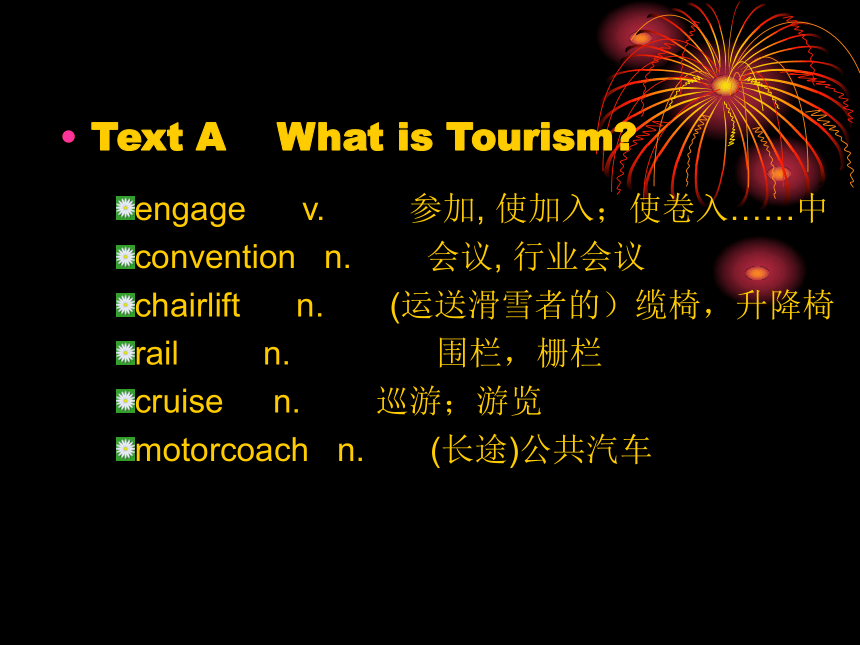 • Text A What is Tourism?

engage v. 参加, 使加入；使卷入……中

convention n. 会议, 行业会议

chairlift n. (运送滑雪者的）缆椅，升降椅

rail n. 围栏，栅栏

cruise n. 巡游；游览

motorcoach n. (长途)公共汽车